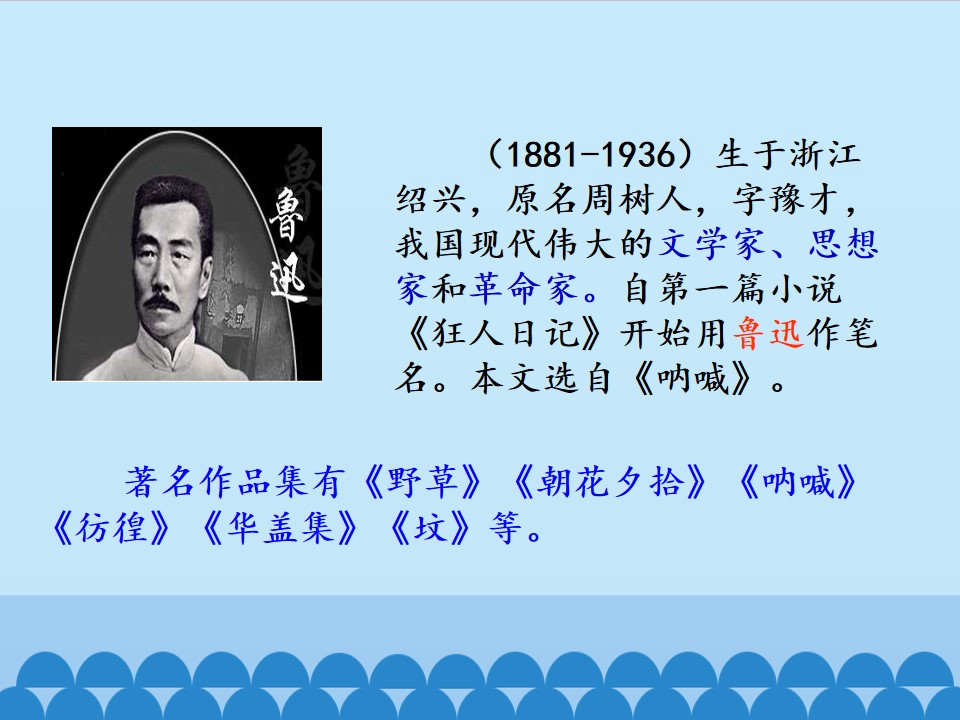 鲁迅

（1881-1936）生于浙江绍兴，原名周树人，字豫才，我国现代伟大的文学家、思想家和革命家。自第一篇小说《狂人日记》开始用鲁迅作笔名。本文选自《呐喊》。

著名作品集有《野草》《朝花夕拾》《呐喊》《彷徨》《华盖集》《坟》等。